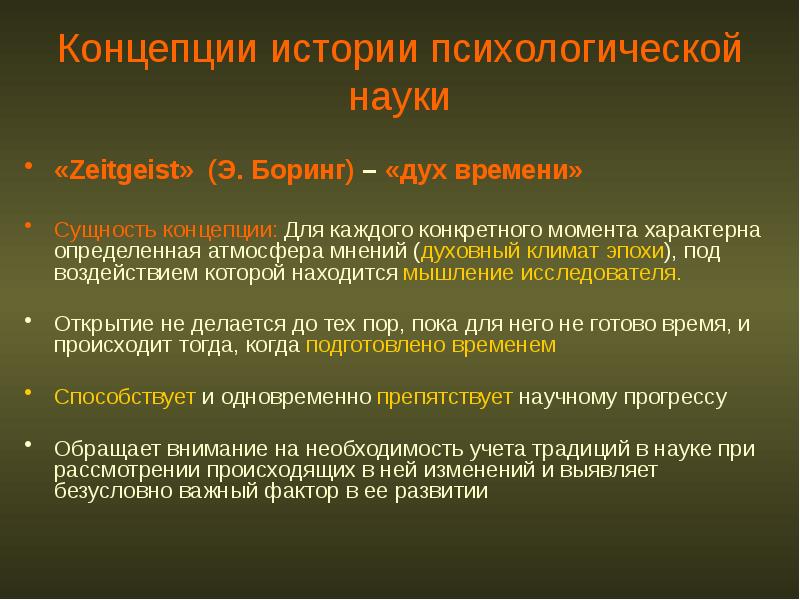 Концепции истории психологической науки

• «Zeitgeist» (Э. Боринг) – «дух времени»

• Сущность концепции: Для каждого конкретного момента характерна определенная атмосфера мнений (духовный климат эпохи), под воздействием которой находится мышление исследователя.

• Открытие не делается до тех пор, пока для него не готово время, и происходит тогда, когда подготовлено временем

• Способствует и одновременно препятствует научному прогрессу

• Обращает внимание на необходимость учета традиций в науке при рассмотрении происходящих в ней изменений и выявляет безусловно важный фактор в ее развитии